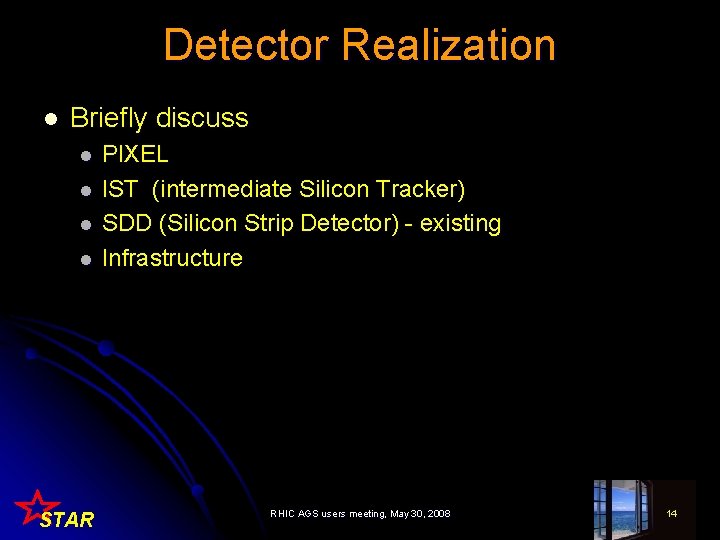 Detector Realization

- Briefly discuss
  - PIXEL
  - IST (intermediate Silicon Tracker)
  - SDD (Silicon Strip Detector) - existing
  - Infrastructure

STAR

RHIC AGS users meeting, May 30, 2008

14